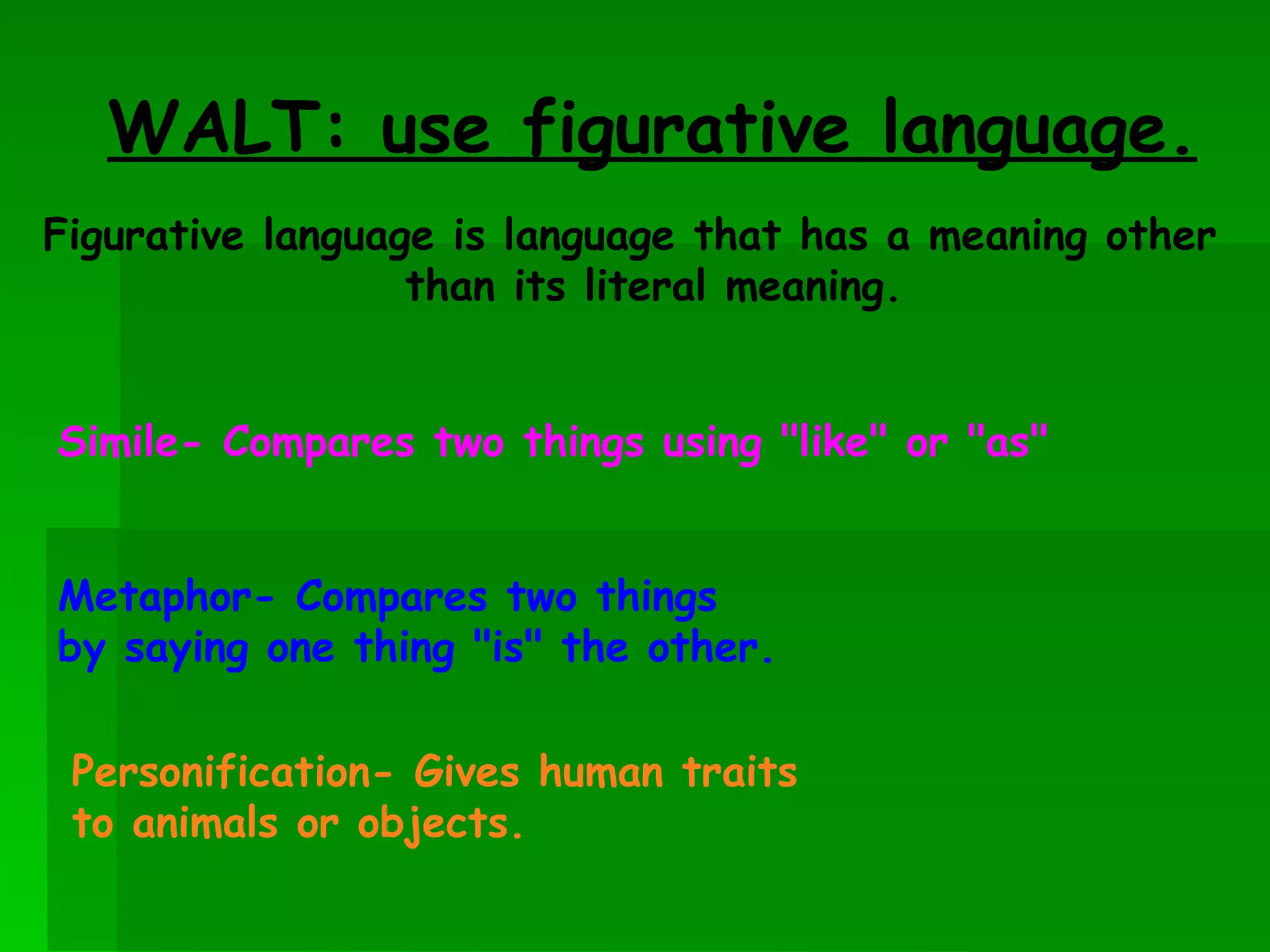 WALT: use figurative language.

Figurative language is language that has a meaning other than its literal meaning.

Simile- Compares two things using "like" or "as"

Metaphor- Compares two things by saying one thing "is" the other.

Personification- Gives human traits to animals or objects.